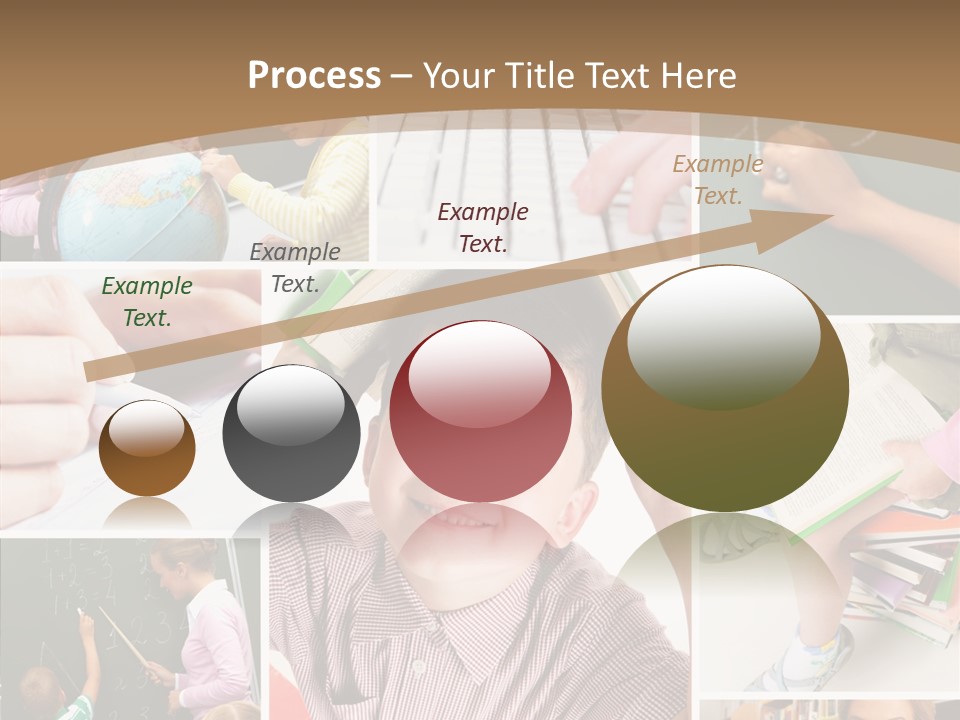 Process – Your Title Text Here

Example Text.

Example Text.

Example Text.

Example Text.